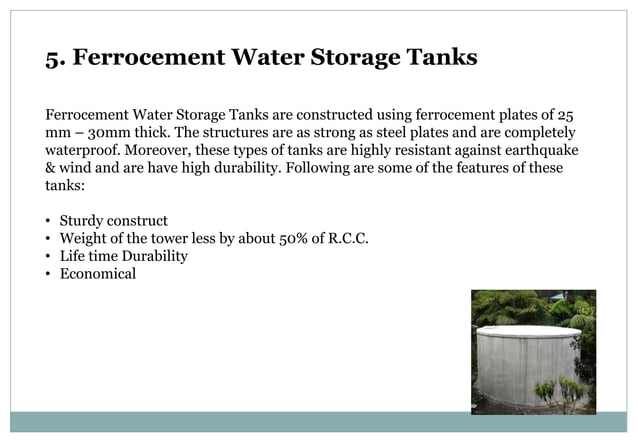 5. Ferrocement Water Storage Tanks

Ferrocement Water Storage Tanks are constructed using ferrocement plates of 25 mm – 30mm thick. The structures are as strong as steel plates and are completely waterproof. Moreover, these types of tanks are highly resistant against earthquake & wind and are have high durability. Following are some of the features of these tanks:

• Sturdy construct
• Weight of the tower less by about 50% of R.C.C.
• Life time Durability
• Economical